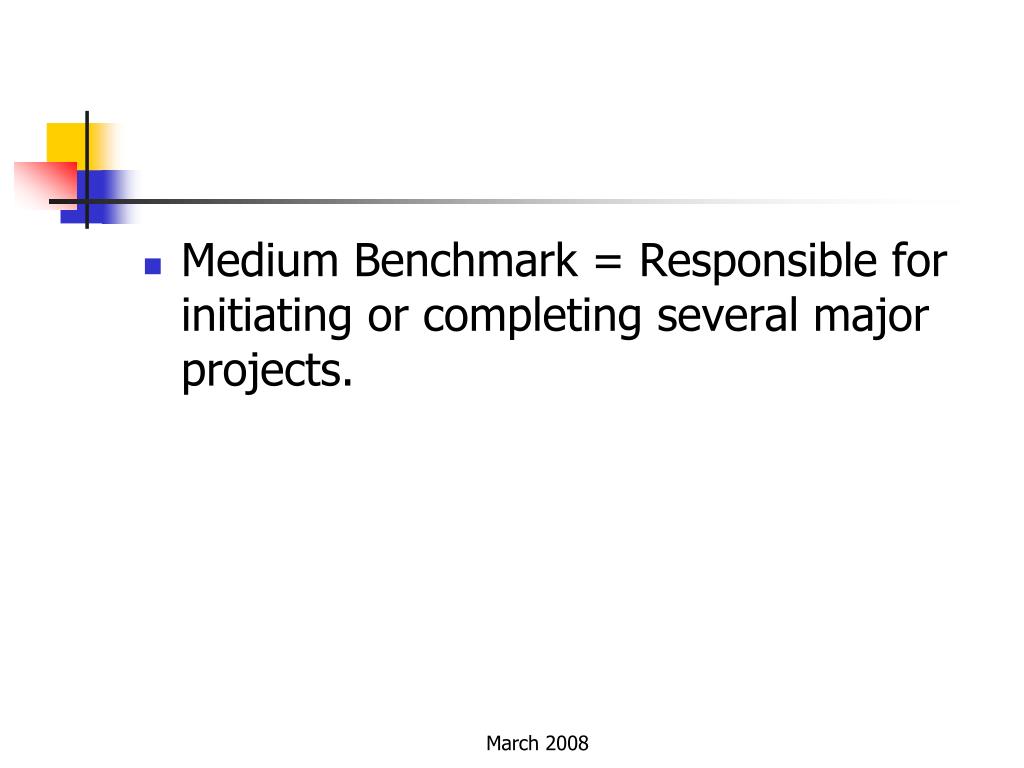 Medium Benchmark = Responsible for initiating or completing several major projects.

March 2008